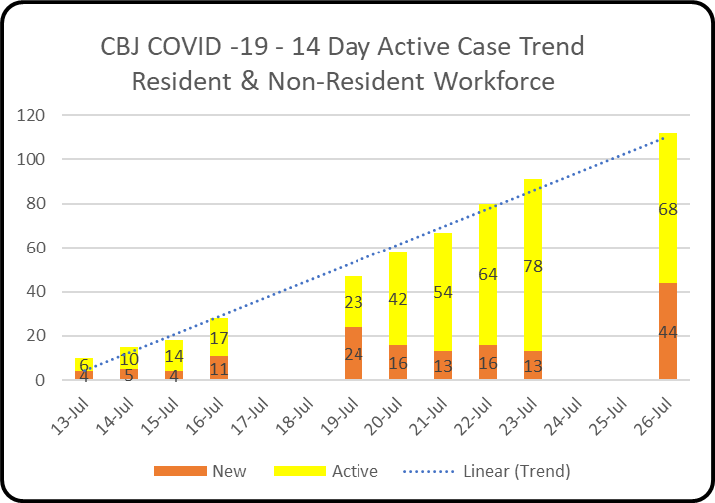 CBJ COVID -19 - 14 Day Active Case Trend
Resident & Non-Resident Workforce

120
100
80
60
40
20
0

6
4
10
5
14
4
17
11
23
24
42
16
54
13
64
16
78
13
68
44

13-Jul
14-Jul
15-Jul
16-Jul
17-Jul
18-Jul
19-Jul
20-Jul
21-Jul
22-Jul
23-Jul
24-Jul
25-Jul
26-Jul

New
Active
Linear (Trend)